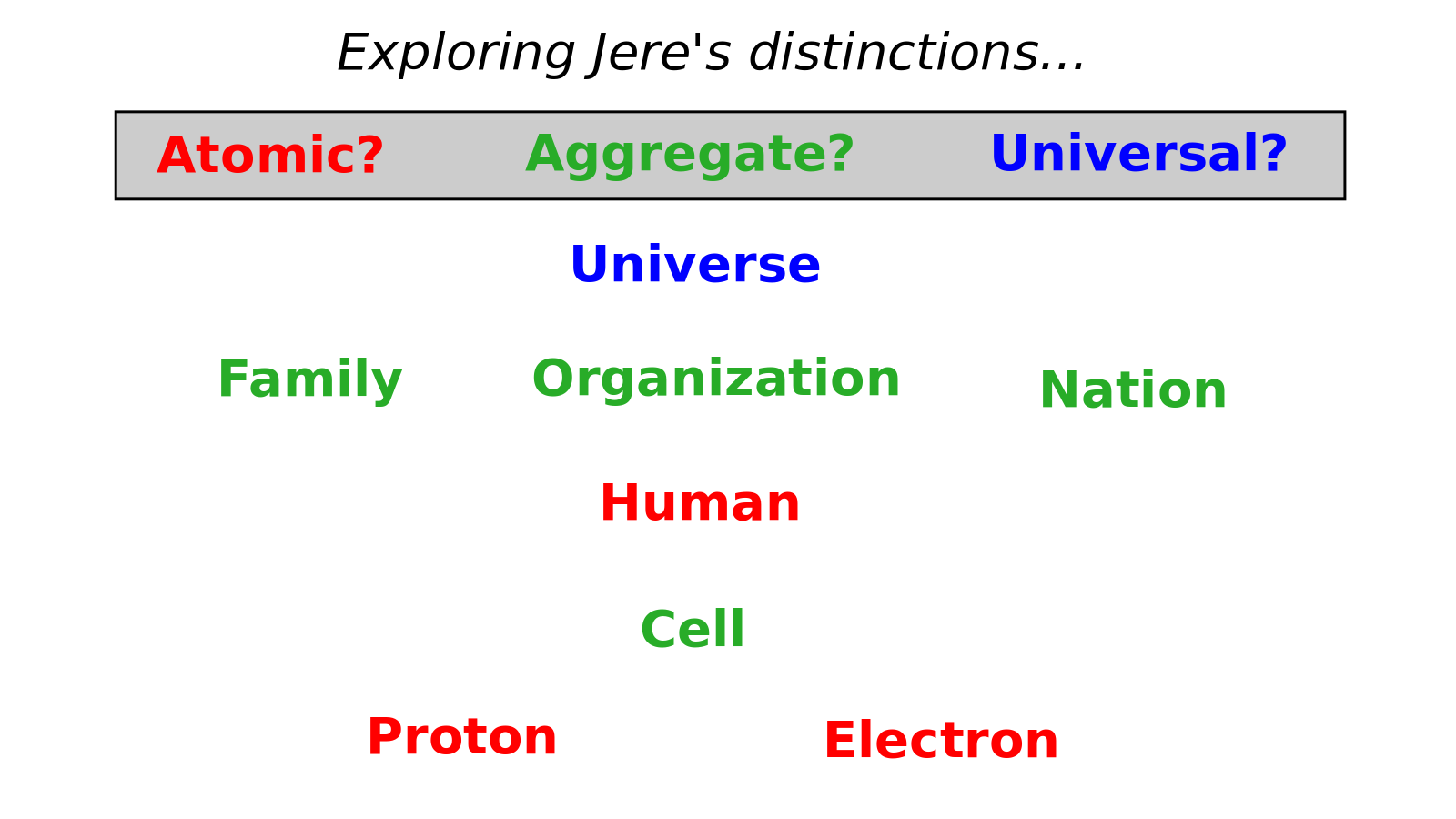 Exploring Jere's distinctions...

Atomic? Aggregate? Universal?

Universe

Family Organization Nation

Human

Cell

Proton Electron